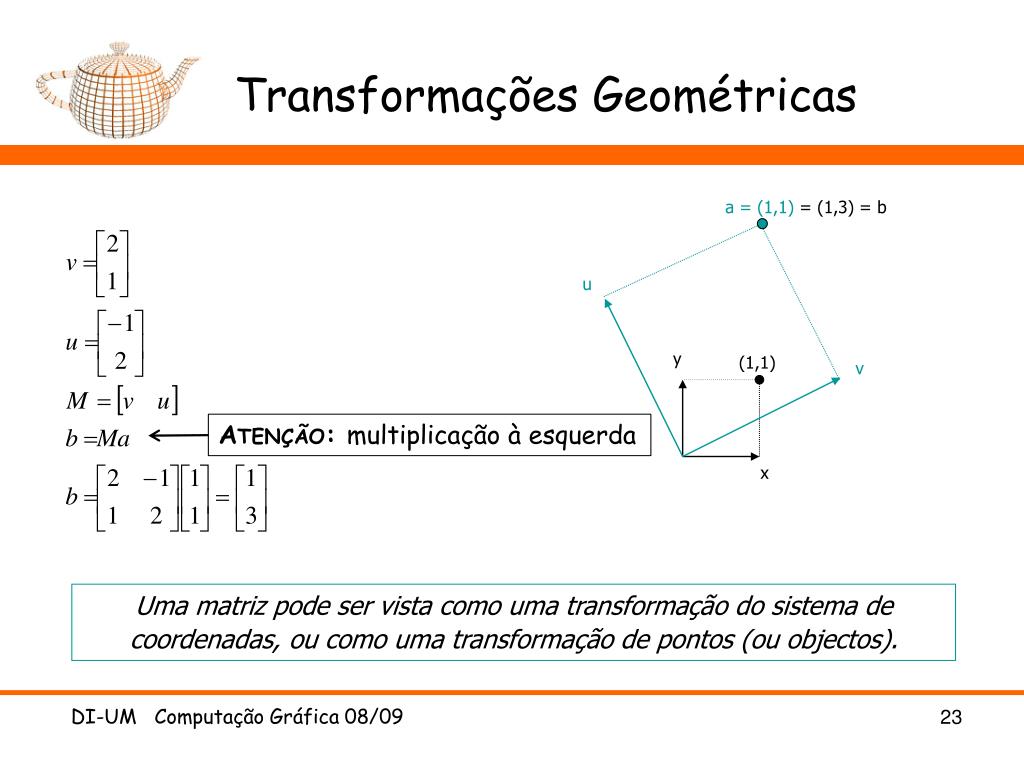 Transformações Geométricas

$v = \begin{bmatrix} 2 \\ 1 \end{bmatrix}$

$u = \begin{bmatrix} -1 \\ 2 \end{bmatrix}$

$M = \begin{bmatrix} v & u \end{bmatrix}$

$b = Ma$

ATENÇÃO: multiplicação à esquerda

$b = \begin{bmatrix} 2 & -1 \\ 1 & 2 \end{bmatrix} \begin{bmatrix} 1 \\ 1 \end{bmatrix} = \begin{bmatrix} 1 \\ 3 \end{bmatrix}$

a = (1,1) = (1,3) = b

u

y

(1,1)

v

x

Uma matriz pode ser vista como uma transformação do sistema de coordenadas, ou como uma transformação de pontos (ou objectos).

DI-UM Computação Gráfica 08/09

23